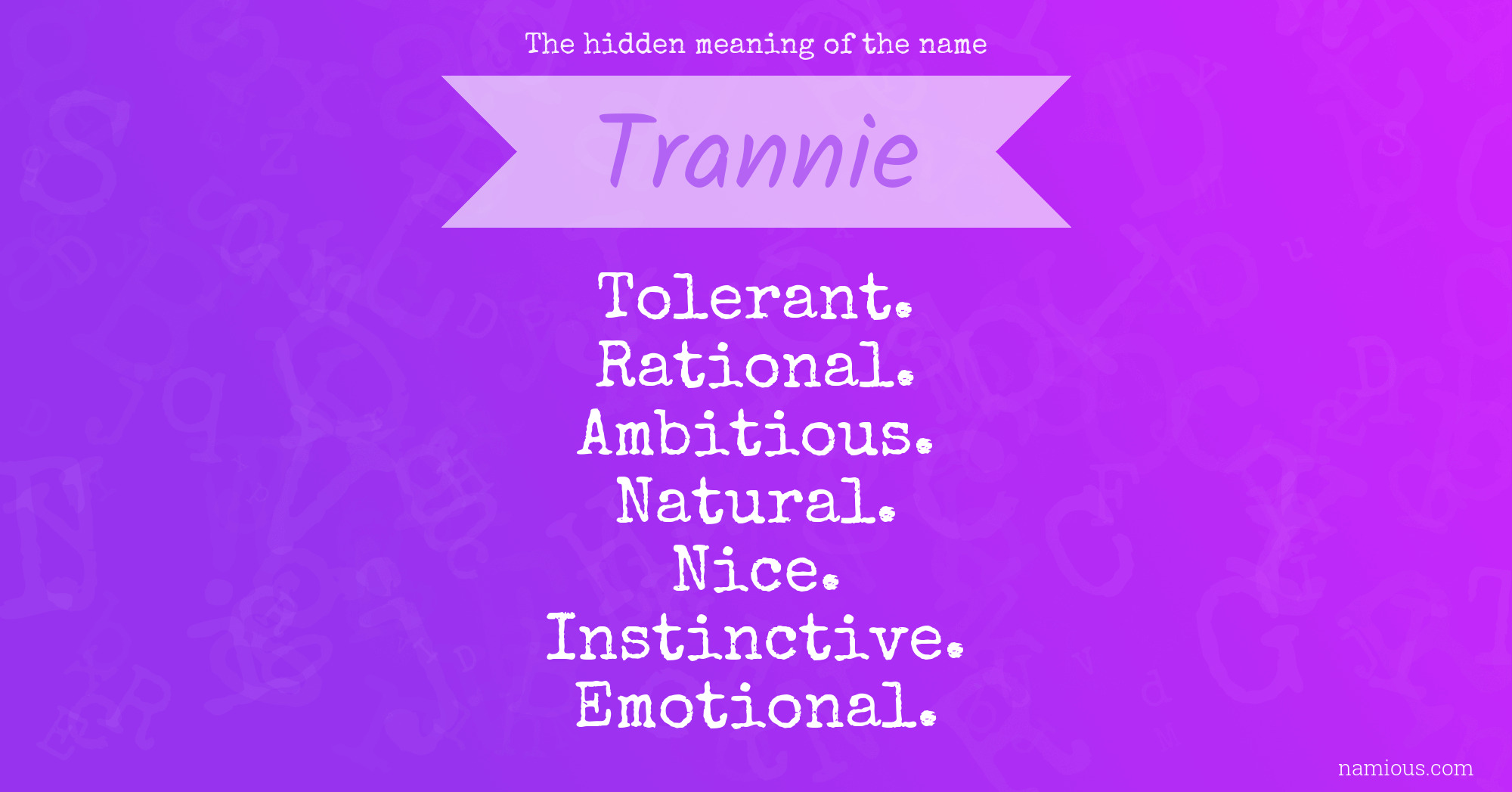 The hidden meaning of the name

Trannie

Tolerant.
Rational.
Ambitious.
Natural.
Nice.
Instinctive.
Emotional.

namious.com